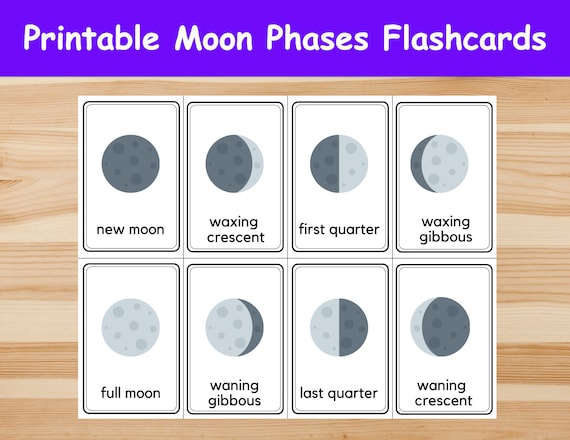 Printable Moon Phases Flashcards

new moon

waxing crescent

first quarter

waxing gibbous

full moon

waning gibbous

last quarter

waning crescent